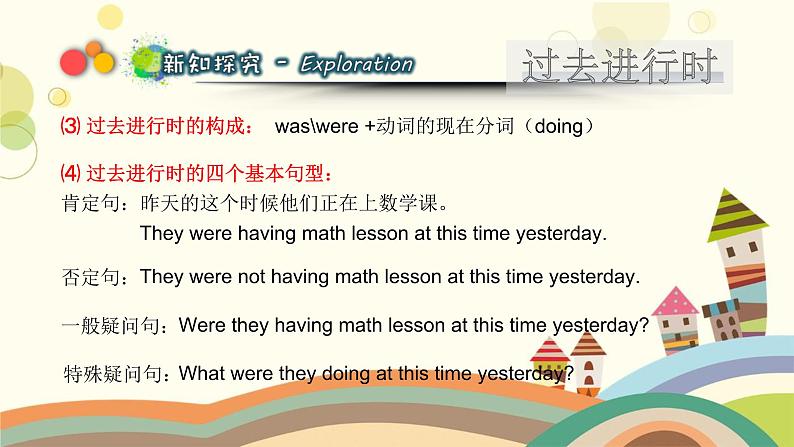 新知探究 - Exploration

过去进行时

⑶ 过去进行时的构成： was\were +动词的现在分词（doing）

⑷ 过去进行时的四个基本句型：

肯定句：昨天的这个时候他们正在上数学课。
They were having math lesson at this time yesterday.

否定句：They were not having math lesson at this time yesterday.

一般疑问句：Were they having math lesson at this time yesterday?

特殊疑问句：What were they doing at this time yesterday?